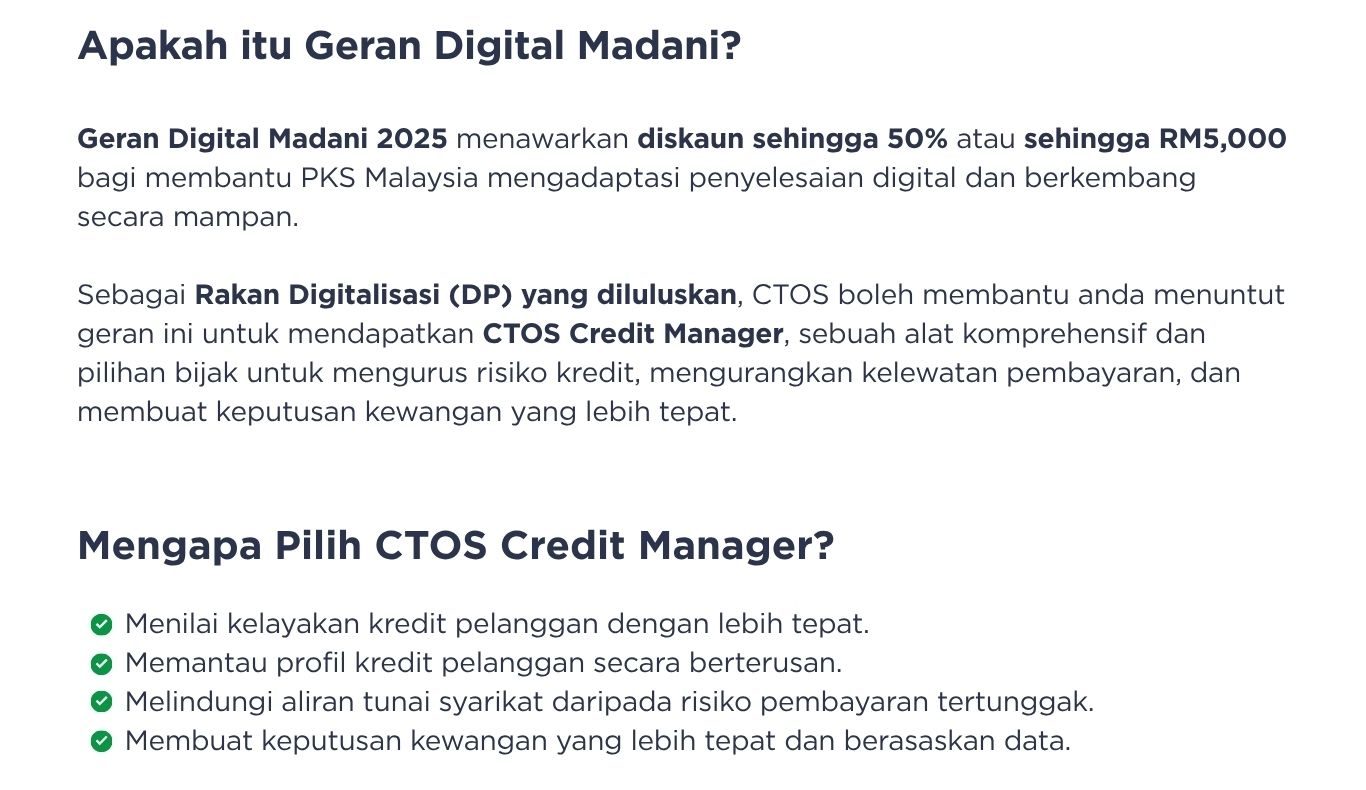 Apakah itu Geran Digital Madani?

Geran Digital Madani 2025 menawarkan diskaun sehingga 50% atau sehingga RM5,000 bagi membantu PKS Malaysia mengadaptasi penyelesaian digital dan berkembang secara mampan.

Sebagai Rakan Digitalisasi (DP) yang diluluskan, CTOS boleh membantu anda menuntut geran ini untuk mendapatkan CTOS Credit Manager, sebuah alat komprehensif dan pilihan bijak untuk mengurus risiko kredit, mengurangkan kelewatan pembayaran, dan membuat keputusan kewangan yang lebih tepat.

Mengapa Pilih CTOS Credit Manager?

Menilai kelayakan kredit pelanggan dengan lebih tepat.
Memantau profil kredit pelanggan secara berterusan.
Melindungi aliran tunai syarikat daripada risiko pembayaran tertunggak.
Membuat keputusan kewangan yang lebih tepat dan berasaskan data.